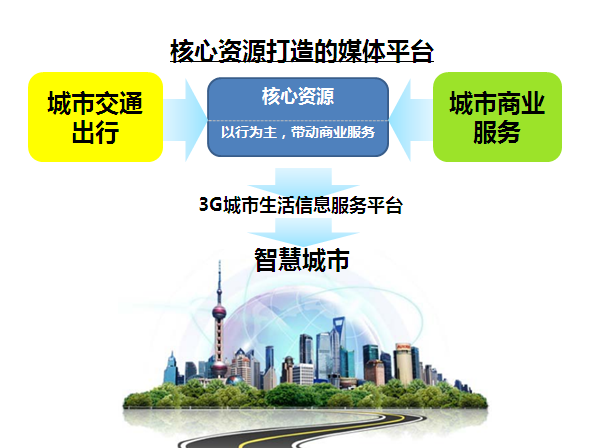 核心资源打造的媒体平台

城市交通出行

核心资源

以行为主，带动商业服务

城市商业服务

3G城市生活信息服务平台

智慧城市